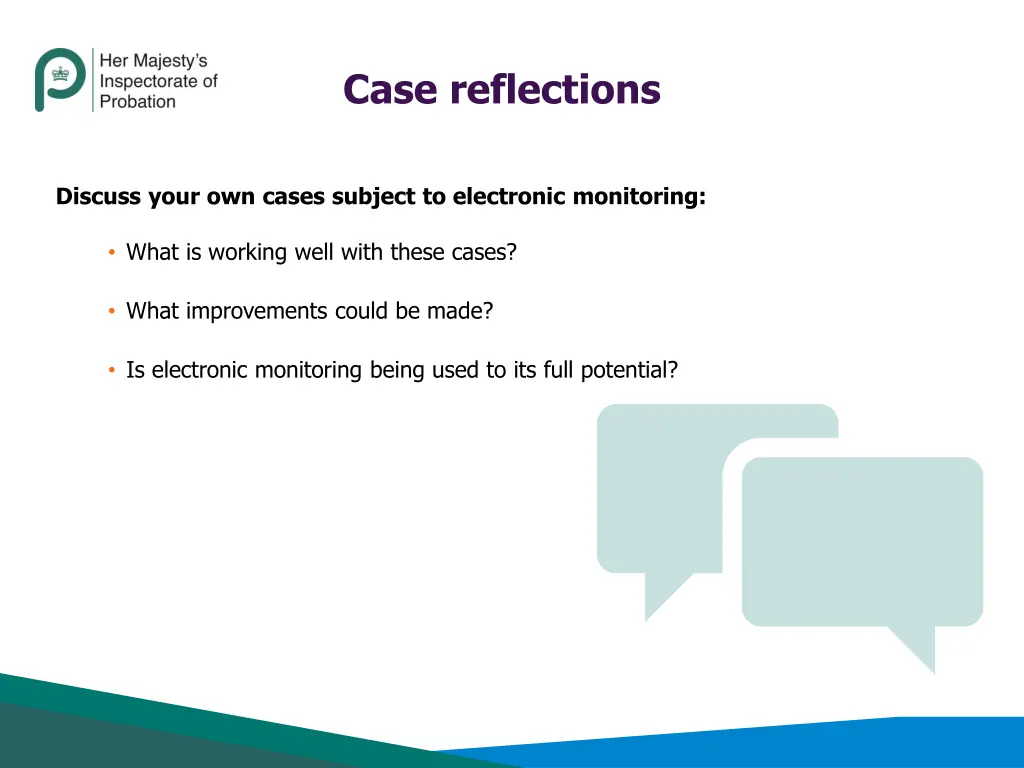 Her Majesty's Inspectorate of Probation

Case reflections

Discuss your own cases subject to electronic monitoring:

• What is working well with these cases?

• What improvements could be made?

• Is electronic monitoring being used to its full potential?